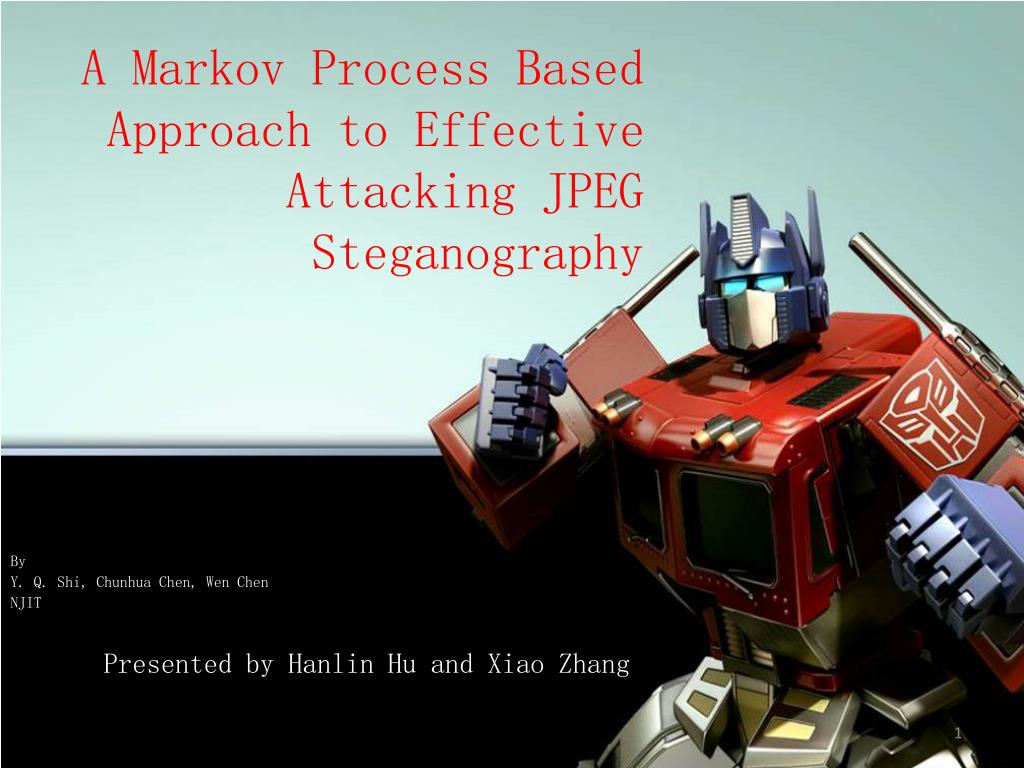 A Markov Process Based Approach to Effective Attacking JPEG Steganography

By
Y. Q. Shi, Chunhua Chen, Wen Chen
NJIT

Presented by Hanlin Hu and Xiao Zhang

1